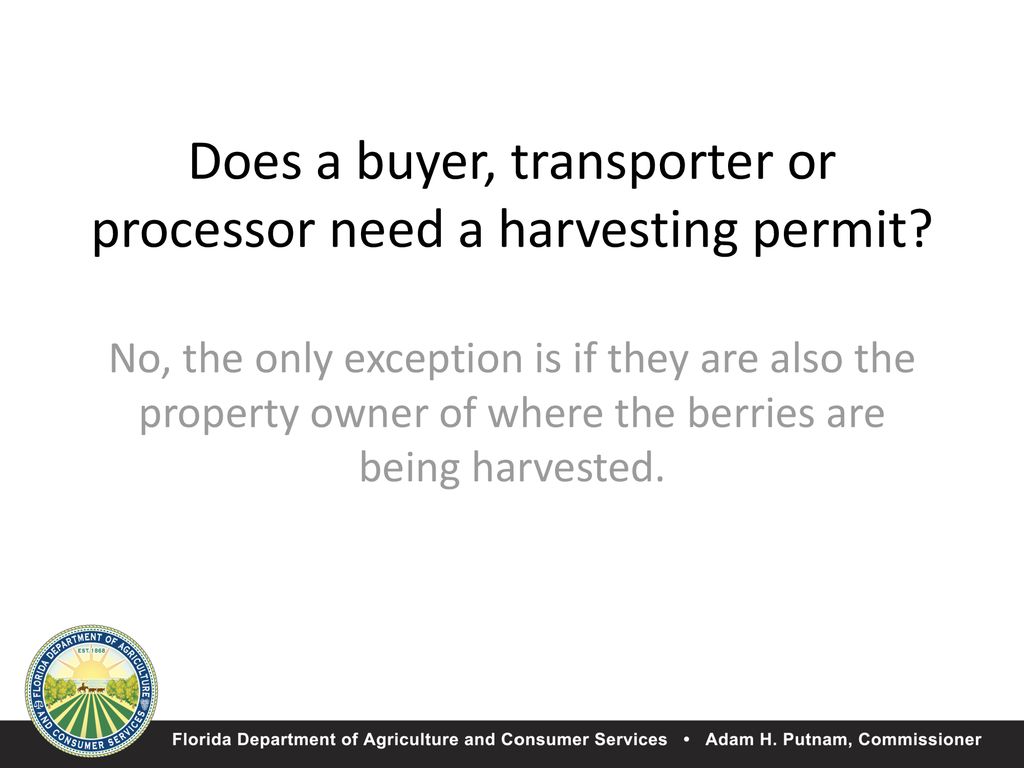 Does a buyer, transporter or processor need a harvesting permit?

No, the only exception is if they are also the property owner of where the berries are being harvested.

FLORIDA DEPARTMENT OF AGRICULTURE AND CONSUMER SERVICES
EST. 1868

Florida Department of Agriculture and Consumer Services • Adam H. Putnam, Commissioner